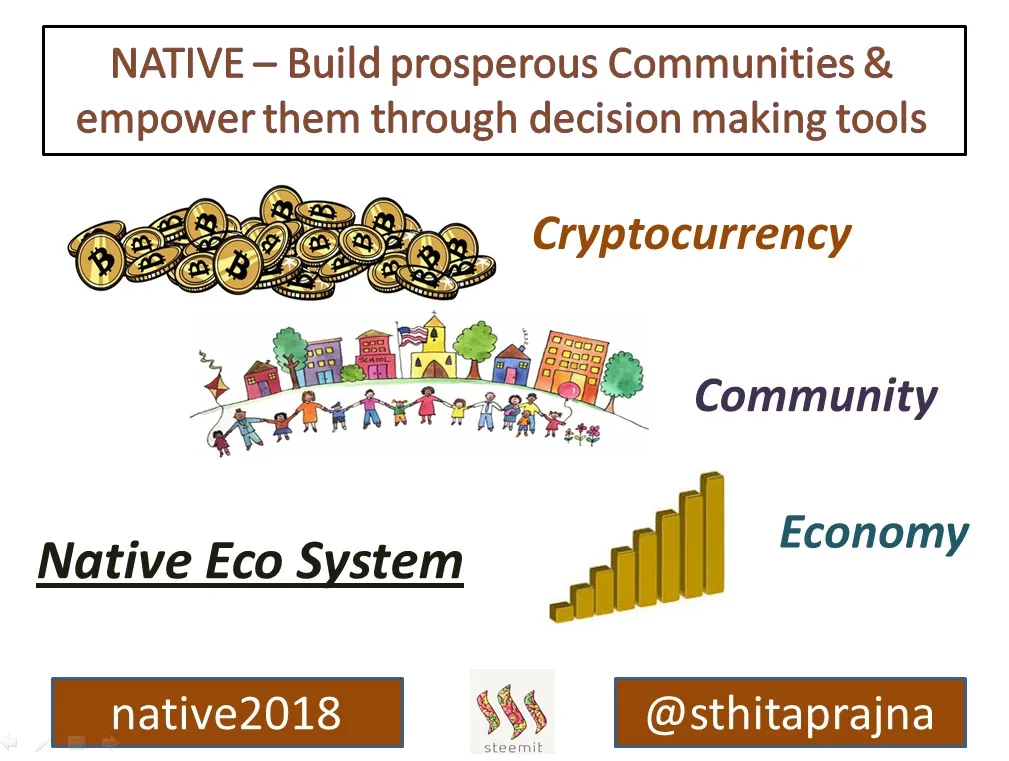 NATIVE – Build prosperous Communities & empower them through decision making tools

Cryptocurrency

SCHOOL

Community

Economy

Native Eco System

native2018

steemit

@sthitaprajna